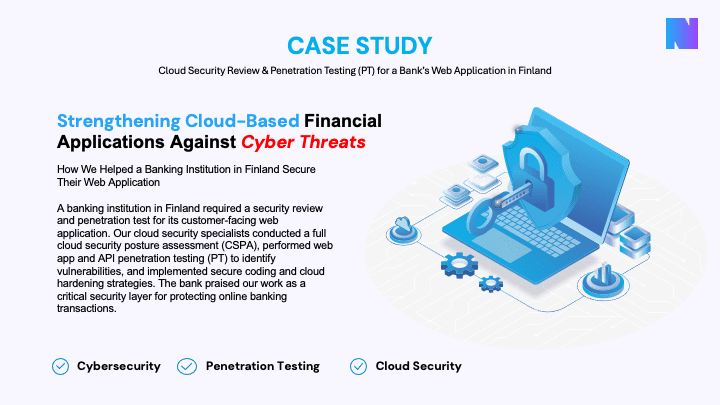 CASE STUDY

Cloud Security Review & Penetration Testing (PT) for a Bank's Web Application in Finland

Strengthening Cloud-Based Financial Applications Against Cyber Threats

How We Helped a Banking Institution in Finland Secure Their Web Application

A banking institution in Finland required a security review and penetration test for its customer-facing web application. Our cloud security specialists conducted a full cloud security posture assessment (CSPA), performed web app and API penetration testing (PT) to identify vulnerabilities, and implemented secure coding and cloud hardening strategies. The bank praised our work as a critical security layer for protecting online banking transactions.

Cybersecurity

Penetration Testing

Cloud Security